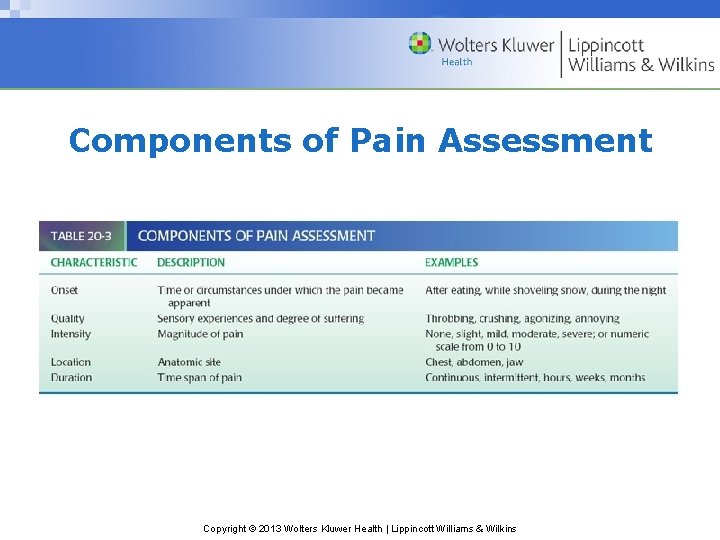 Wolters Kluwer Health | Lippincott Williams & Wilkins

Components of Pain Assessment

TABLE 20-3 COMPONENTS OF PAIN ASSESSMENT

| CHARACTERISTIC | DESCRIPTION | EXAMPLES |
|---|---|---|
| Onset | Time or circumstances under which the pain became apparent | After eating, while shoveling snow, during the night |
| Quality | Sensory experiences and degree of suffering | Throbbing, crushing, agonizing, annoying |
| Intensity | Magnitude of pain | None, slight, mild, moderate, severe; or numeric scale from 0 to 10 |
| Location | Anatomic site | Chest, abdomen, jaw |
| Duration | Time span of pain | Continuous, intermittent, hours, weeks, months |

Copyright © 2013 Wolters Kluwer Health | Lippincott Williams & Wilkins